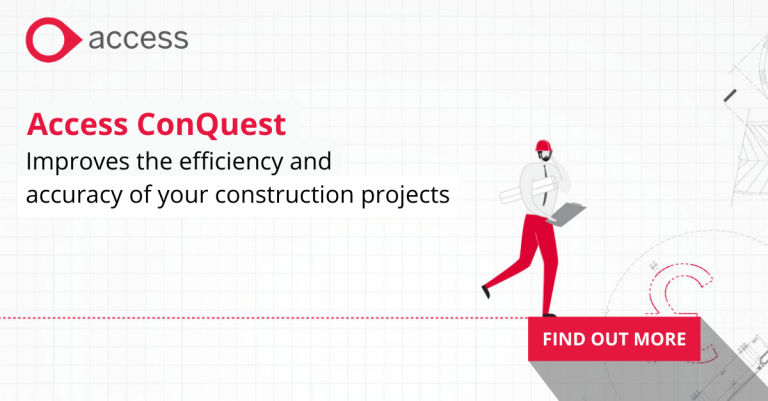 access

Access ConQuest

Improves the efficiency and accuracy of your construction projects

FIND OUT MORE